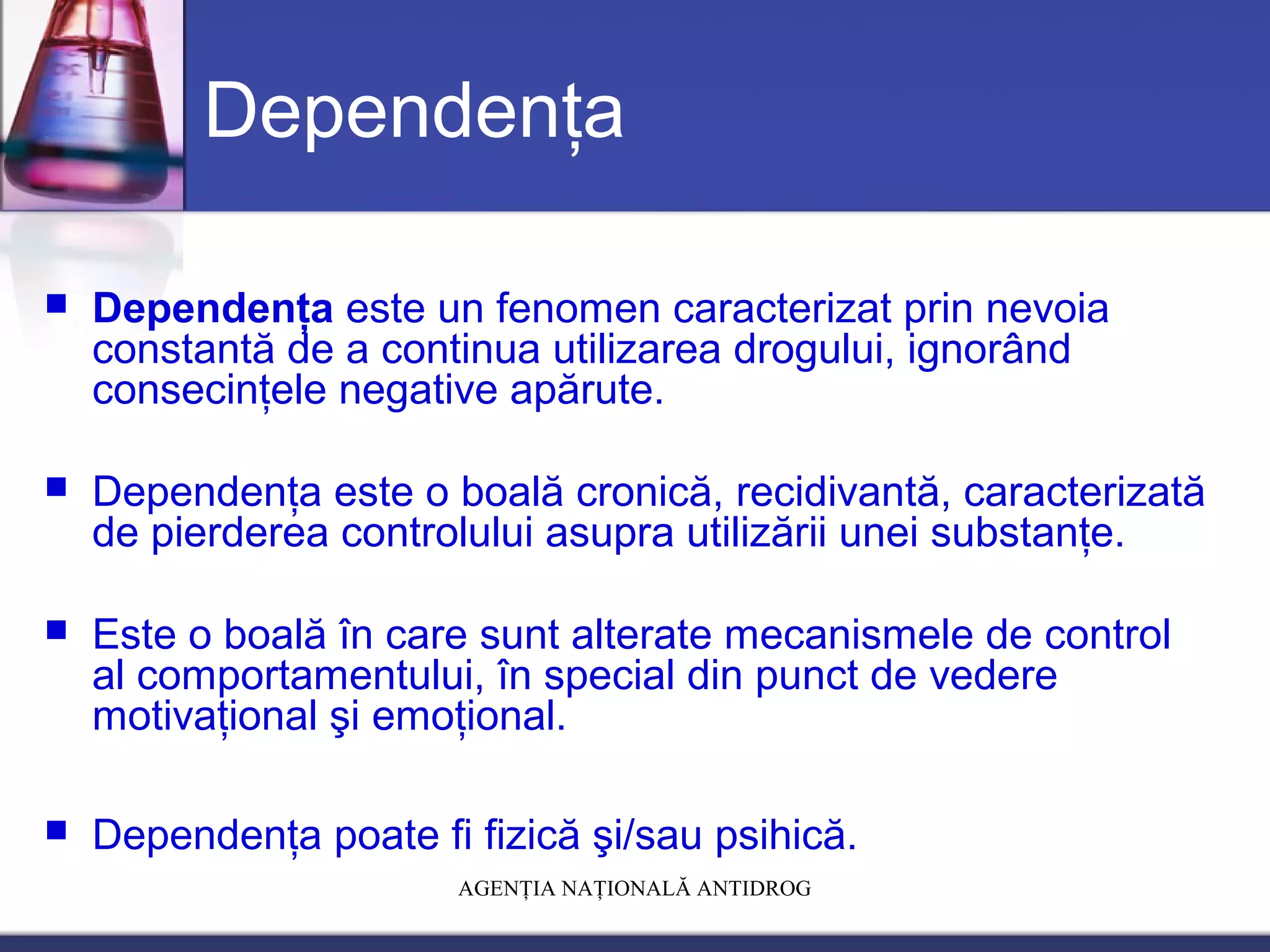 Dependența

Dependența este un fenomen caracterizat prin nevoia constantă de a continua utilizarea drogului, ignorând consecințele negative apărute.

Dependența este o boală cronică, recidivantă, caracterizată de pierderea controlului asupra utilizării unei substanțe.

Este o boală în care sunt alterate mecanismele de control al comportamentului, în special din punct de vedere motivațional şi emoțional.

Dependența poate fi fizică şi/sau psihică.

AGENȚIA NAȚIONALĂ ANTIDROG